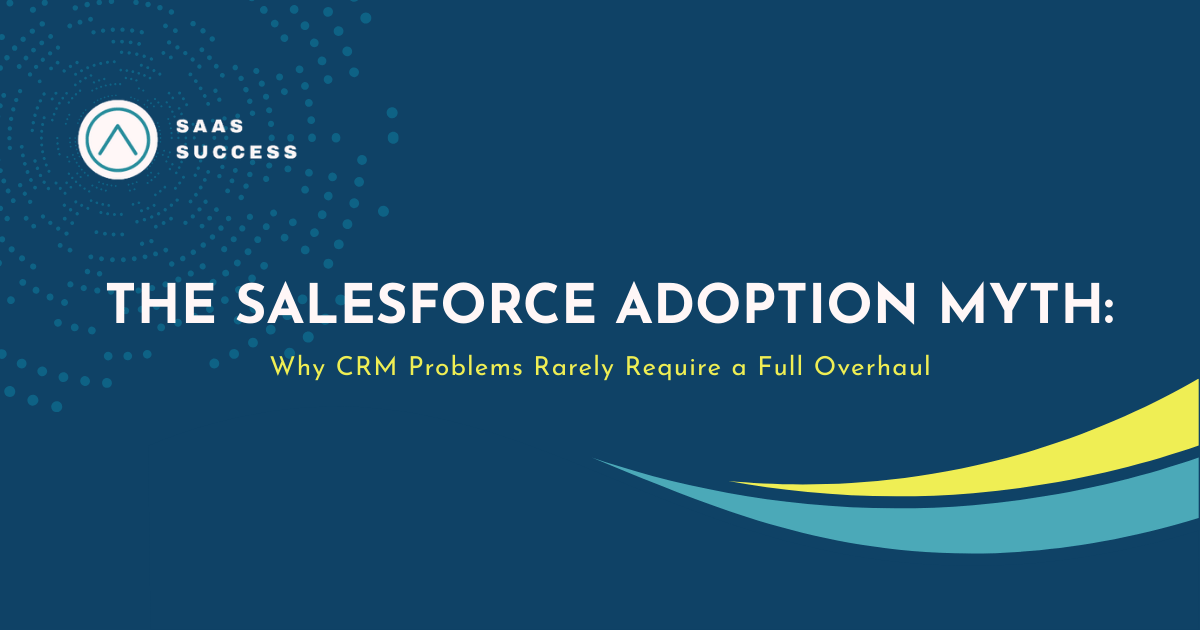 SAAS SUCCESS

THE SALESFORCE ADOPTION MYTH:

Why CRM Problems Rarely Require a Full Overhaul